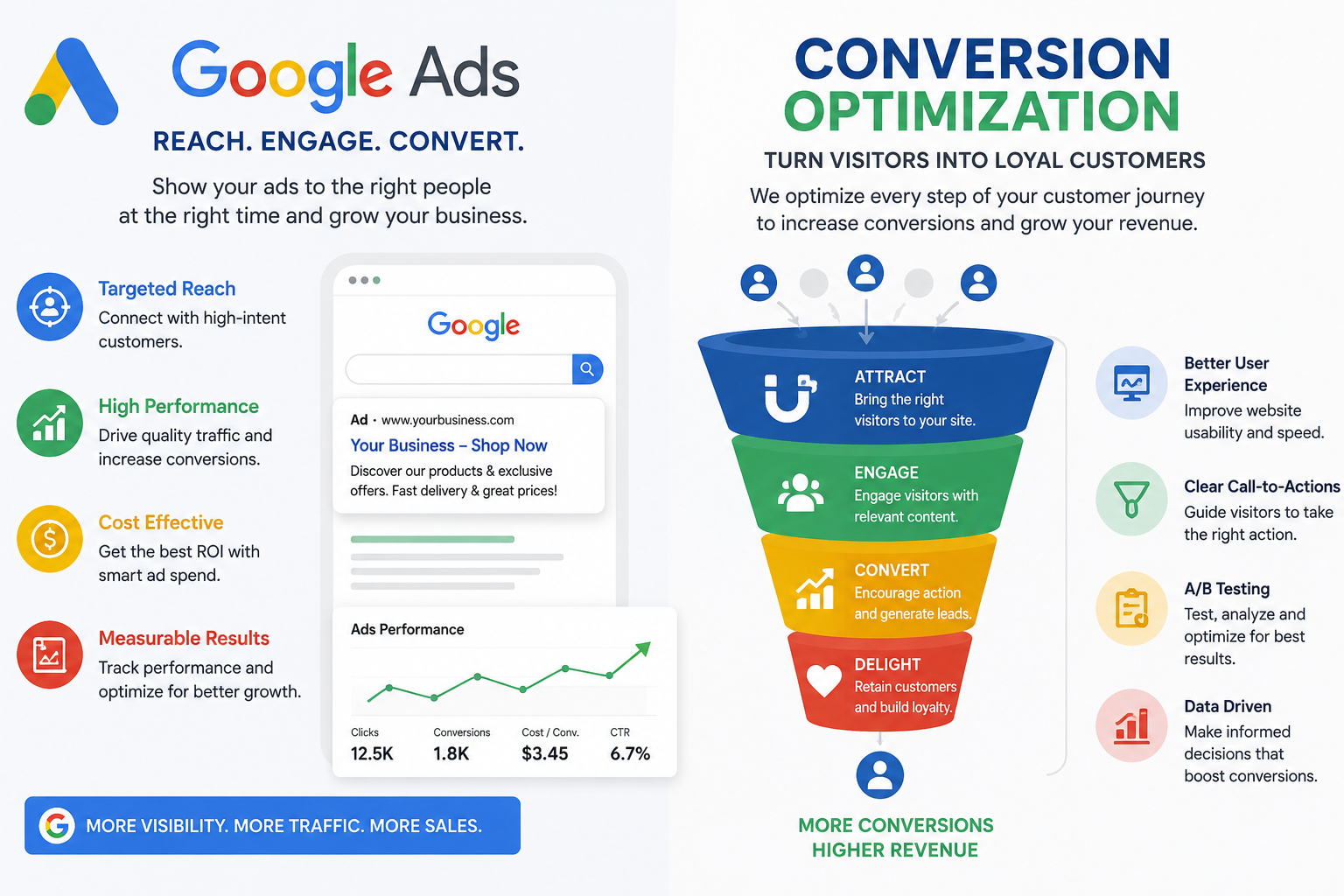 Google Ads

REACH. ENGAGE. CONVERT.

Show your ads to the right people at the right time and grow your business.

Targeted Reach
Connect with high-intent customers.

High Performance
Drive quality traffic and increase conversions.

Cost Effective
Get the best ROI with smart ad spend.

Measurable Results
Track performance and optimize for better growth.

Google

Ad · www.yourbusiness.com
Your Business – Shop Now
Discover our products & exclusive offers. Fast delivery & great prices!

Ads Performance

| Clicks | Conversions | Cost / Conv. | CTR |
|---|---|---|---|
| 12.5K | 1.8K | $3.45 | 6.7% |

MORE VISIBILITY. MORE TRAFFIC. MORE SALES.

CONVERSION OPTIMIZATION

TURN VISITORS INTO LOYAL CUSTOMERS

We optimize every step of your customer journey to increase conversions and grow your revenue.

ATTRACT
Bring the right visitors to your site.

ENGAGE
Engage visitors with relevant content.

CONVERT
Encourage action and generate leads.

DELIGHT
Retain customers and build loyalty.

MORE CONVERSIONS
HIGHER REVENUE

Better User Experience
Improve website usability and speed.

Clear Call-to-Actions
Guide visitors to take the right action.

A/B Testing
Test, analyze and optimize for best results.

Data Driven
Make informed decisions that boost conversions.